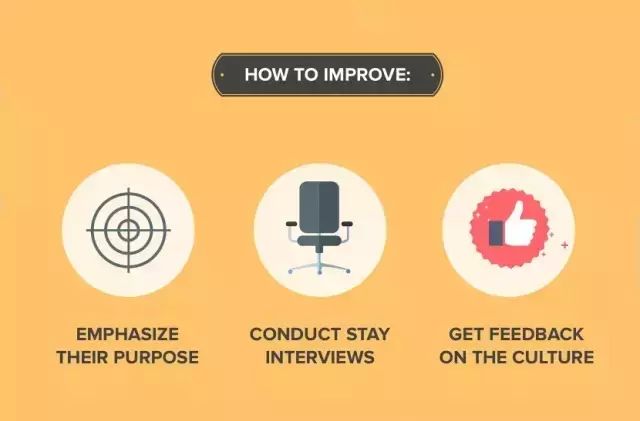 HOW TO IMPROVE:

EMPHASIZE THEIR PURPOSE

CONDUCT STAY INTERVIEWS

GET FEEDBACK ON THE CULTURE